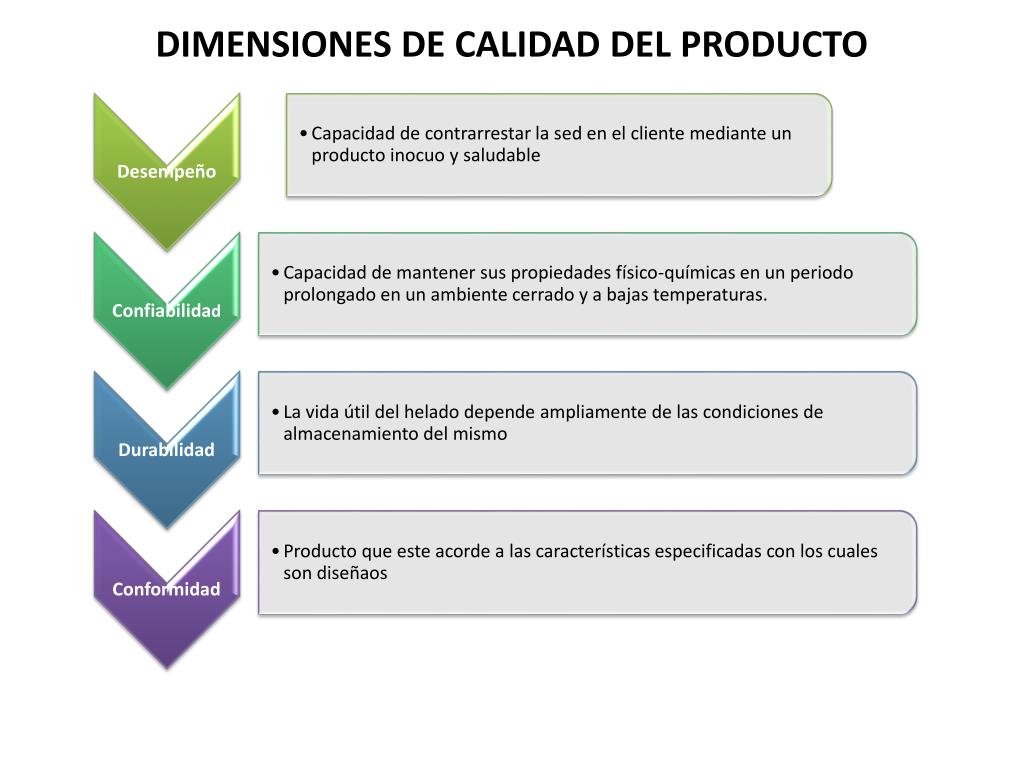 DIMENSIONES DE CALIDAD DEL PRODUCTO

Desempeño

• Capacidad de contrarrestar la sed en el cliente mediante un producto inocuo y saludable

Confiabilidad

• Capacidad de mantener sus propiedades físico-químicas en un periodo prolongado en un ambiente cerrado y a bajas temperaturas.

Durabilidad

• La vida útil del helado depende ampliamente de las condiciones de almacenamiento del mismo

Conformidad

• Producto que este acorde a las características especificadas con los cuales son diseñaos